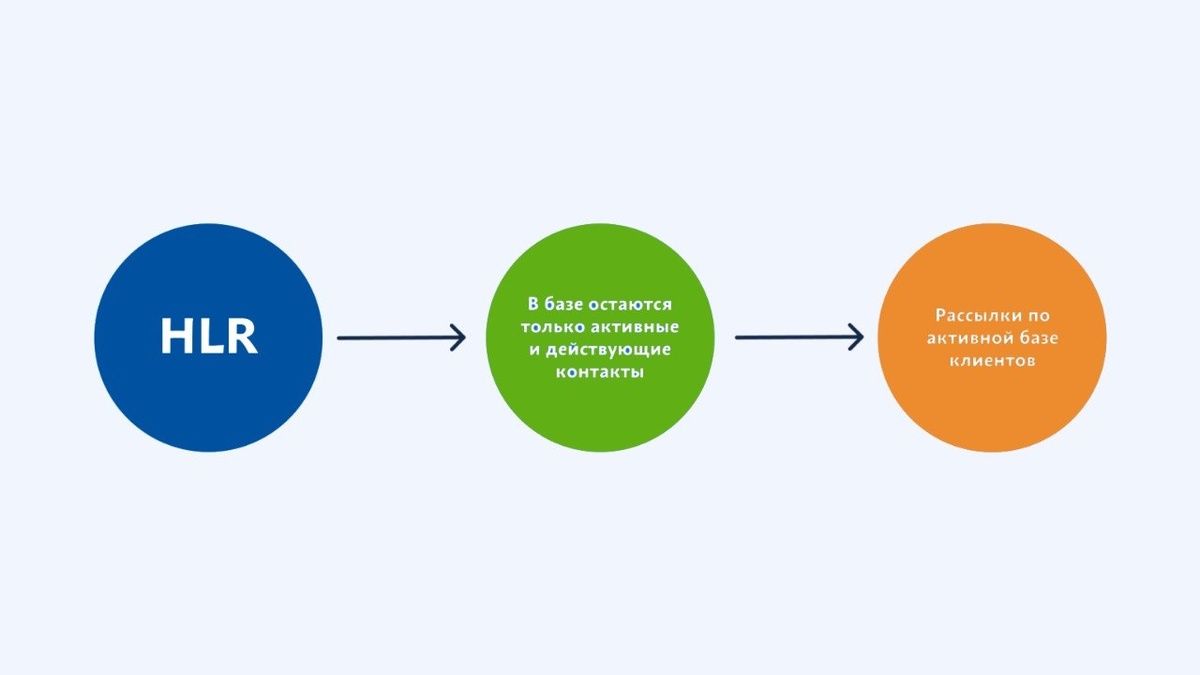 HLR

В базе остаются только активные и действующие контакты

Рассылки по активной базе клиентов